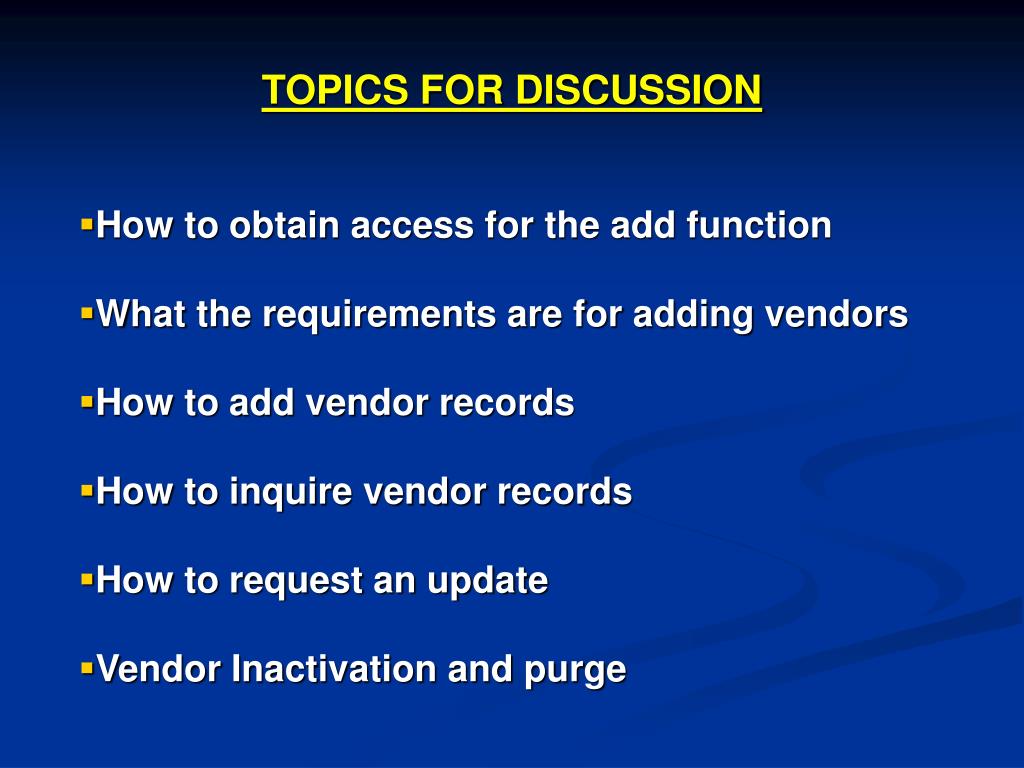 TOPICS FOR DISCUSSION

▪How to obtain access for the add function

▪What the requirements are for adding vendors

▪How to add vendor records

▪How to inquire vendor records

▪How to request an update

▪Vendor Inactivation and purge